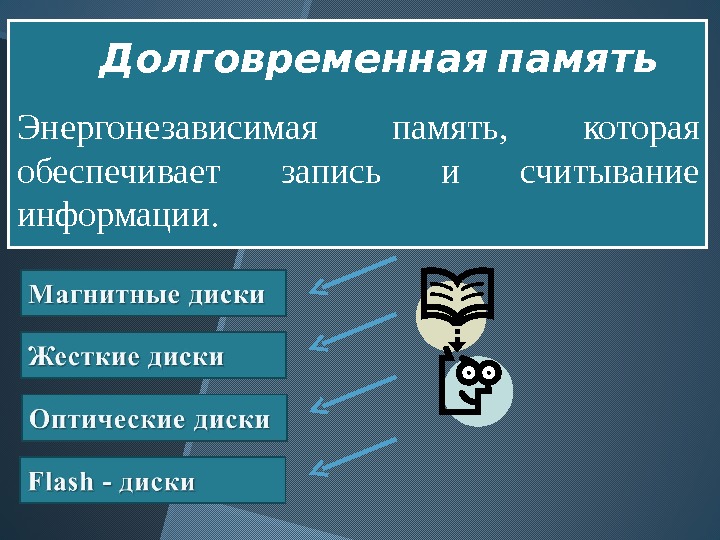 Долговременная память

Энергонезависимая память, которая обеспечивает запись и считывание информации.

Магнитные диски

Жесткие диски

Оптические диски

Flash - диски